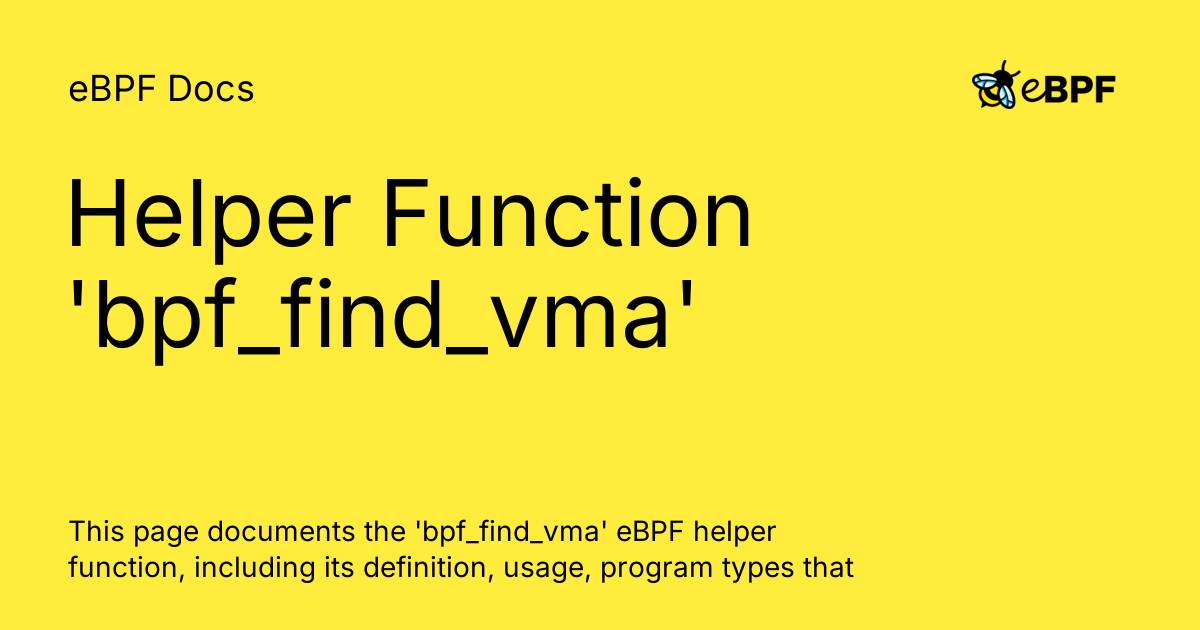 eBPF Docs

eBPF

Helper Function 'bpf_find_vma'

This page documents the 'bpf_find_vma' eBPF helper function, including its definition, usage, program types that